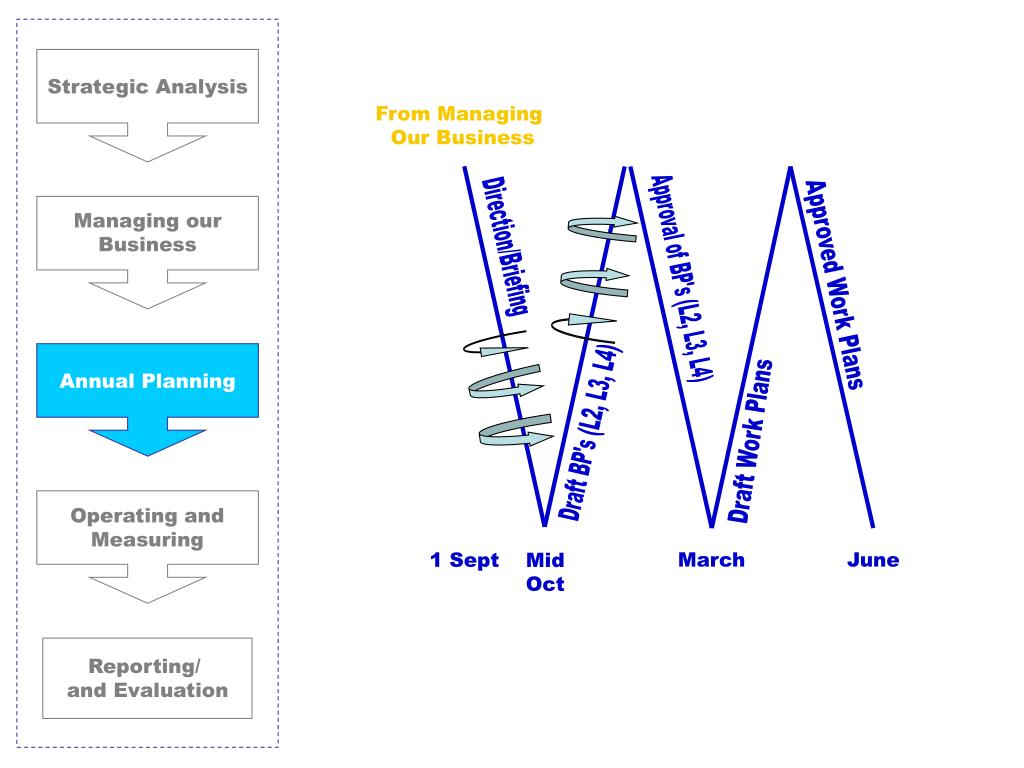 Strategic Analysis

Managing our Business

Annual Planning

Operating and Measuring

Reporting/ and Evaluation

From Managing Our Business

Direction/Briefing

Draft BP's (L2, L3, L4)

Approval of BP's (L2, L3, L4)

Draft Work Plans

Approved Work Plans

1 Sept

Mid Oct

March

June